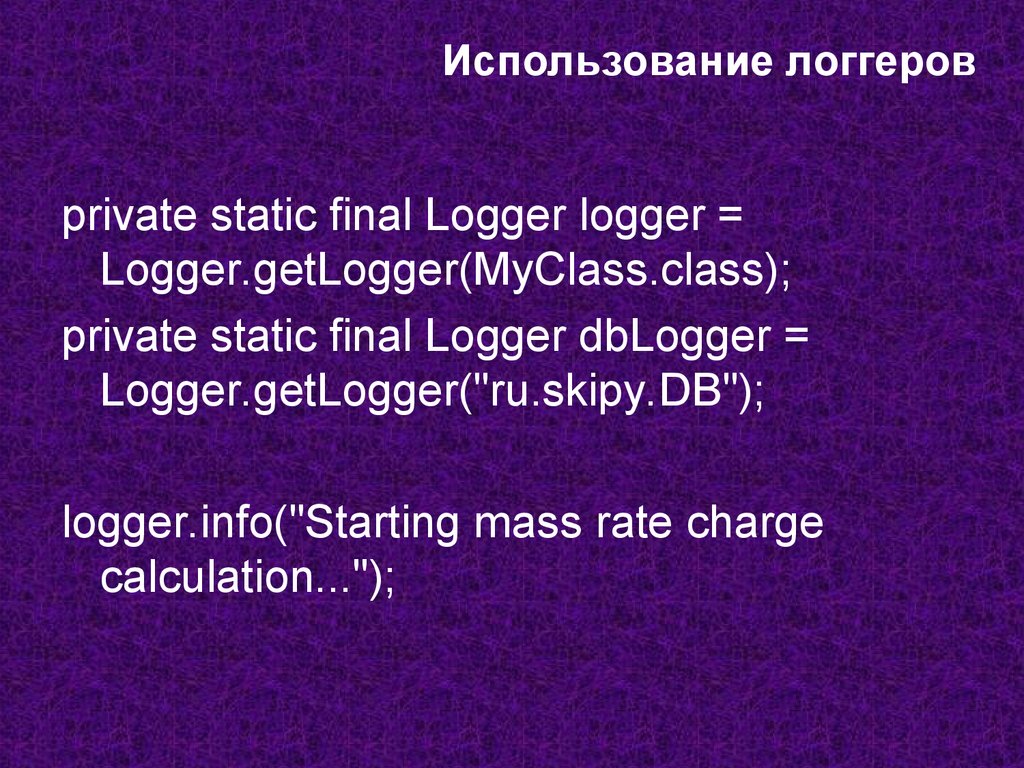 Использование логгеров

private static final Logger logger = Logger.getLogger(MyClass.class);

private static final Logger dbLogger = Logger.getLogger("ru.skipy.DB");

logger.info("Starting mass rate charge calculation...");